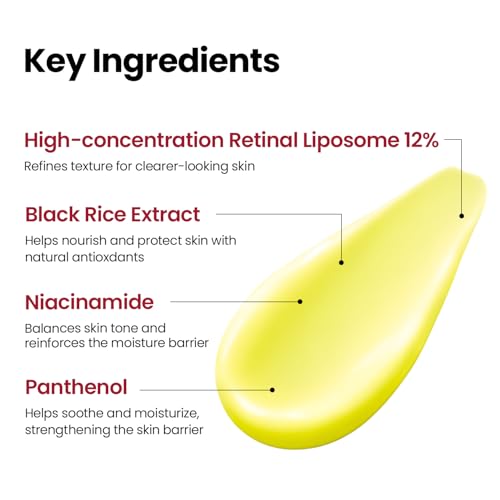 Key Ingredients

High-concentration Retinal Liposome 12%

Refines texture for clearer-looking skin

Black Rice Extract

Helps nourish and protect skin with natural antioxdants

Niacinamide

Balances skin tone and reinforces the moisture barrier

Panthenol

Helps soothe and moisturize, strengthening the skin barrier